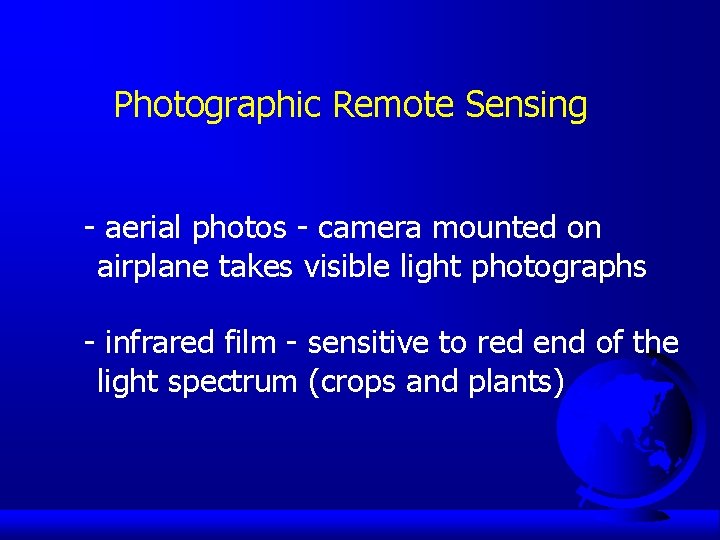 Photographic Remote Sensing

- aerial photos - camera mounted on airplane takes visible light photographs

- infrared film - sensitive to red end of the light spectrum (crops and plants)